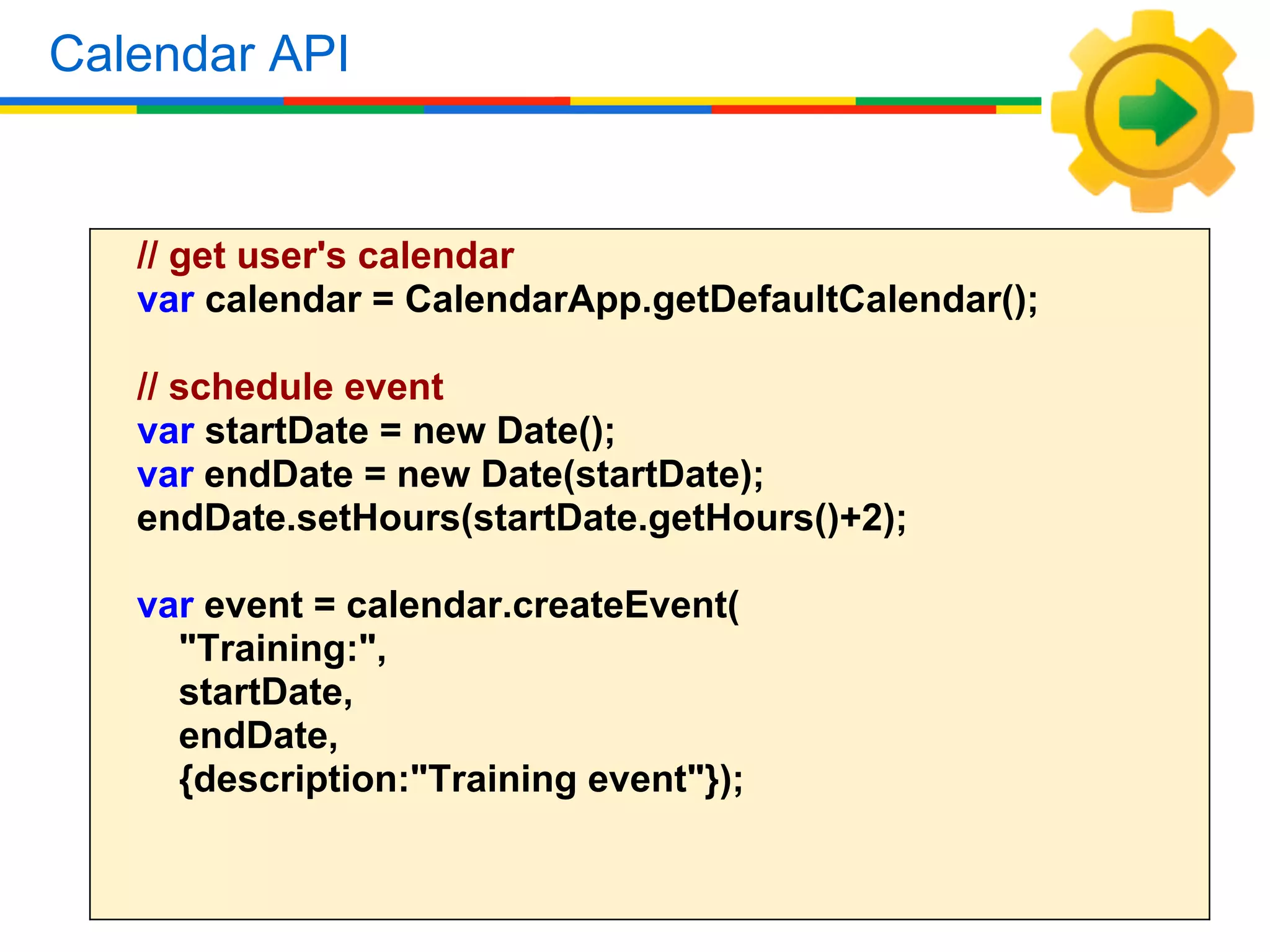 Calendar API

// get user's calendar
var calendar = CalendarApp.getDefaultCalendar();

// schedule event
var startDate = new Date();
var endDate = new Date(startDate);
endDate.setHours(startDate.getHours()+2);

var event = calendar.createEvent(
"Training:",
startDate,
endDate,
{description:"Training event"});